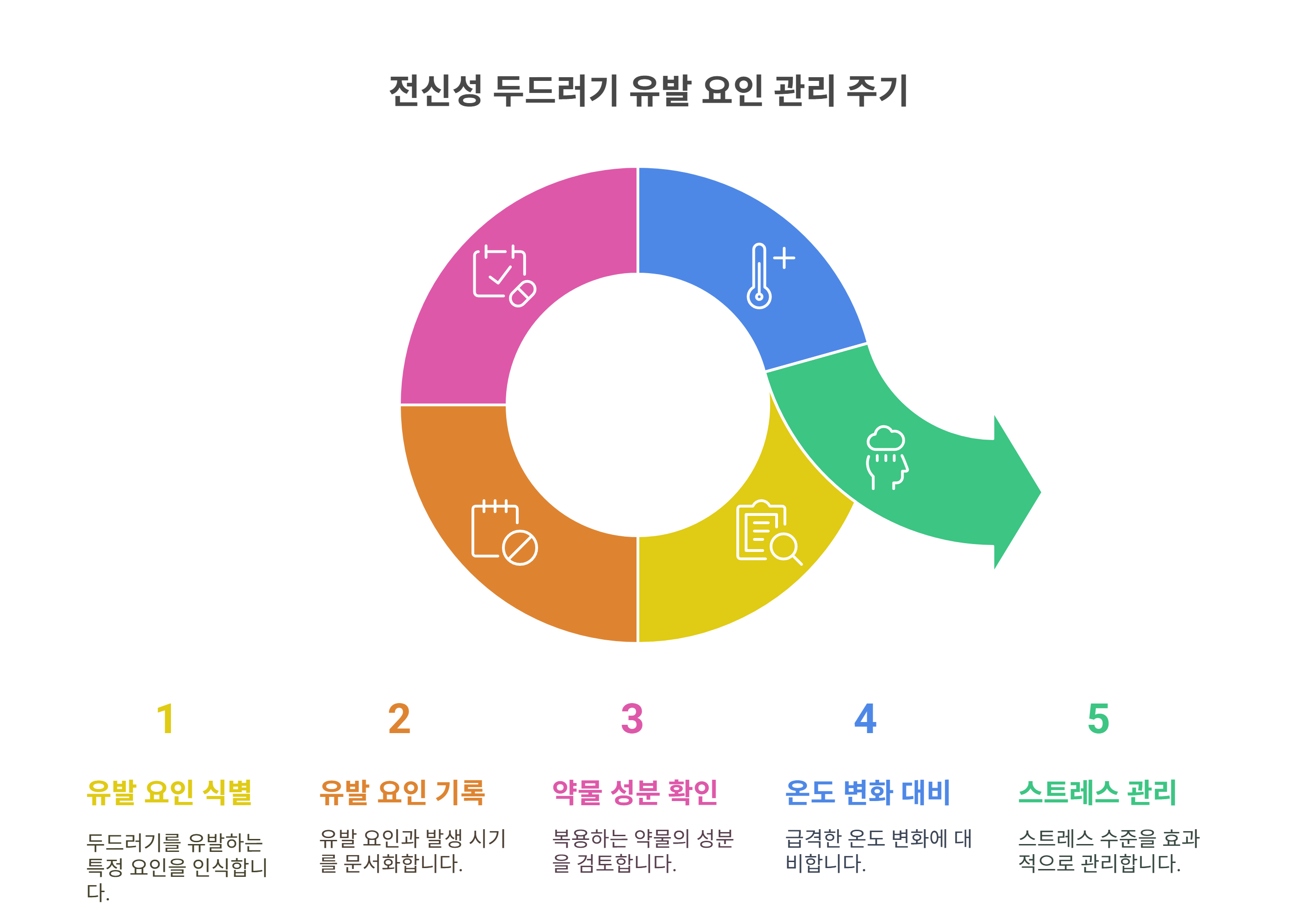 전신성 두드러기 유발 요인 관리 주기

1

유발 요인 식별

두드러기를 유발하는 특정 요인을 인식합니다.

2

유발 요인 기록

유발 요인과 발생 시기를 문서화합니다.

3

약물 성분 확인

복용하는 약물의 성분을 검토합니다.

4

온도 변화 대비

급격한 온도 변화에 대비합니다.

5

스트레스 관리

스트레스 수준을 효과적으로 관리합니다.